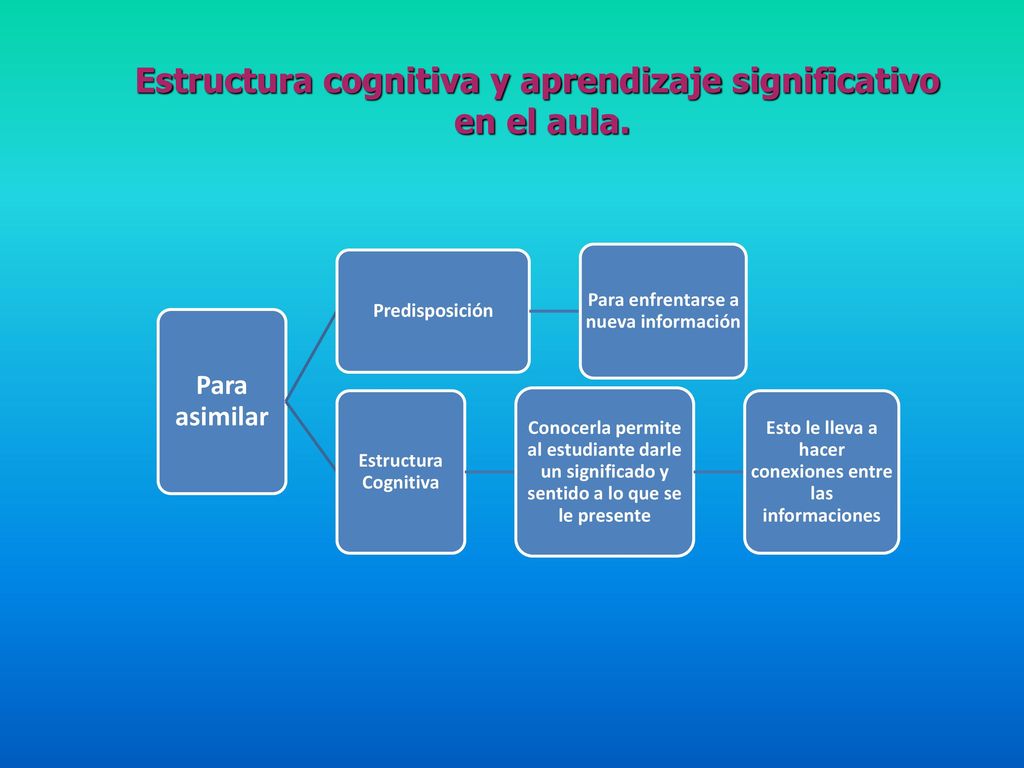 Estructura cognitiva y aprendizaje significativo en el aula.

Para asimilar

Predisposición

Para enfrentarse a nueva información

Estructura Cognitiva

Conocerla permite al estudiante darle un significado y sentido a lo que se le presente

Esto le lleva a hacer conexiones entre las informaciones